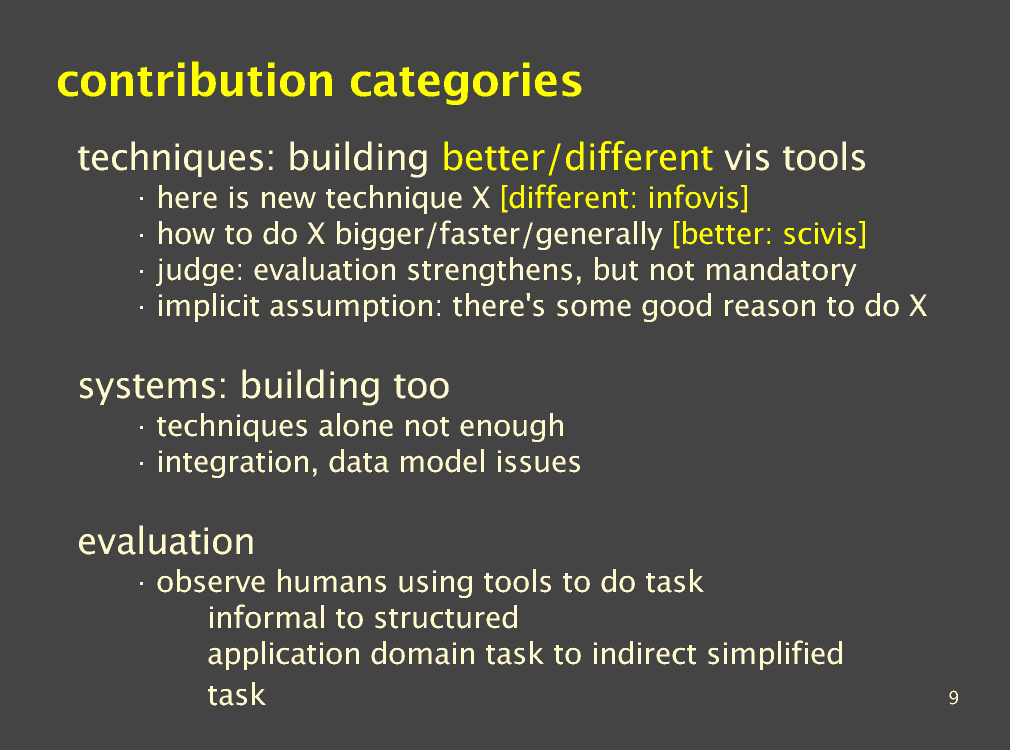 contribution categories

techniques: building better/different vis tools
· here is new technique X [different: infovis]
· how to do X bigger/faster/generally [better: scivis]
· judge: evaluation strengthens, but not mandatory
· implicit assumption: there's some good reason to do X

systems: building too
· techniques alone not enough
· integration, data model issues

evaluation
· observe humans using tools to do task
informal to structured
application domain task to indirect simplified task

9